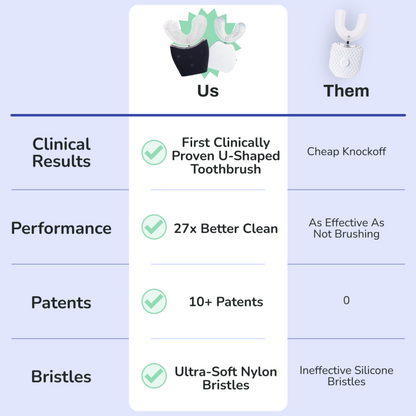 | | Us | Them |
|---|---|---|
| Clinical Results | First Clinically Proven U-Shaped Toothbrush | Cheap Knockoff |
| Performance | 27x Better Clean | As Effective As Not Brushing |
| Patents | 10+ Patents | 0 |
| Bristles | Ultra-Soft Nylon Bristles | Ineffective Silicone Bristles |